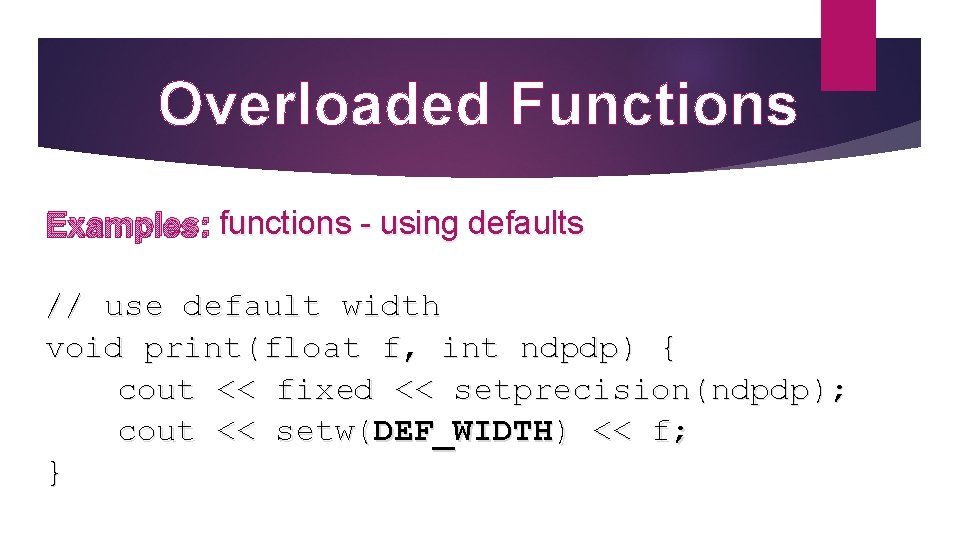 Overloaded Functions

Examples: functions - using defaults

// use default width
void print(float f, int ndpdp) {
    cout << fixed << setprecision(ndpdp);
    cout << setw(DEF_WIDTH) << f;
}